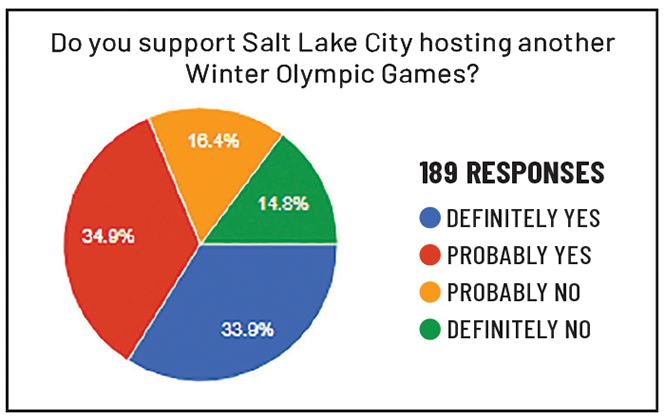 Do you support Salt Lake City hosting another Winter Olympic Games?

16.4%

14.8%

34.9%

33.9%

189 RESPONSES

DEFINITELY YES

PROBABLY YES

PROBABLY NO

DEFINITELY NO